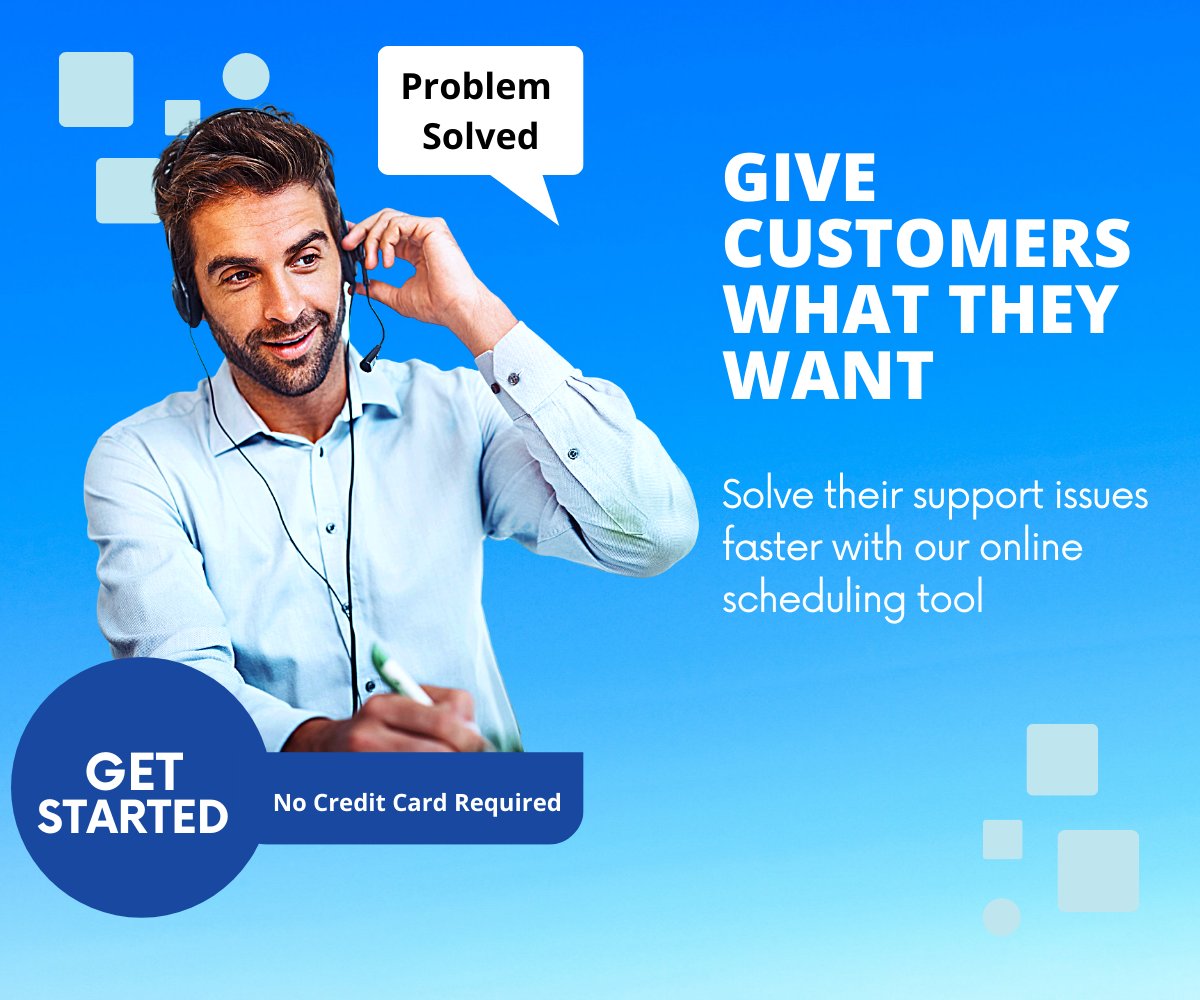 Problem Solved

GIVE CUSTOMERS WHAT THEY WANT

Solve their support issues faster with our online scheduling tool

GET STARTED

No Credit Card Required